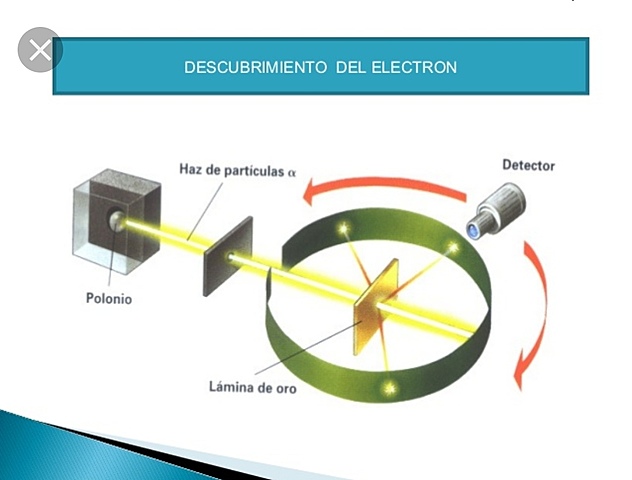 DESCUBRIMIENTO DEL ELECTRON

Haz de partículas $\alpha$

Detector

Polonio

Lámina de oro